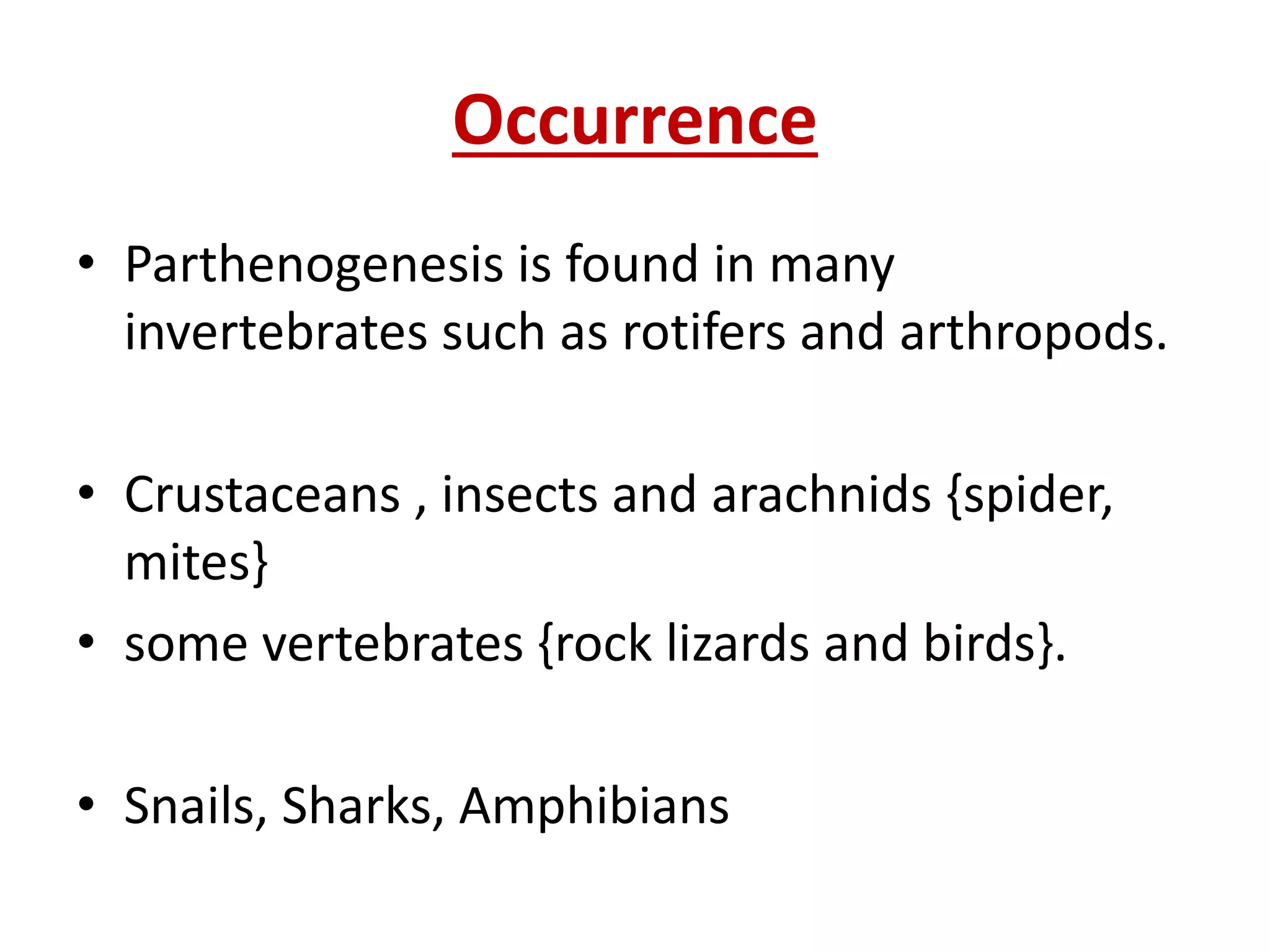 Occurrence

• Parthenogenesis is found in many invertebrates such as rotifers and arthropods.

• Crustaceans , insects and arachnids {spider, mites}

• some vertebrates {rock lizards and birds}.

• Snails, Sharks, Amphibians